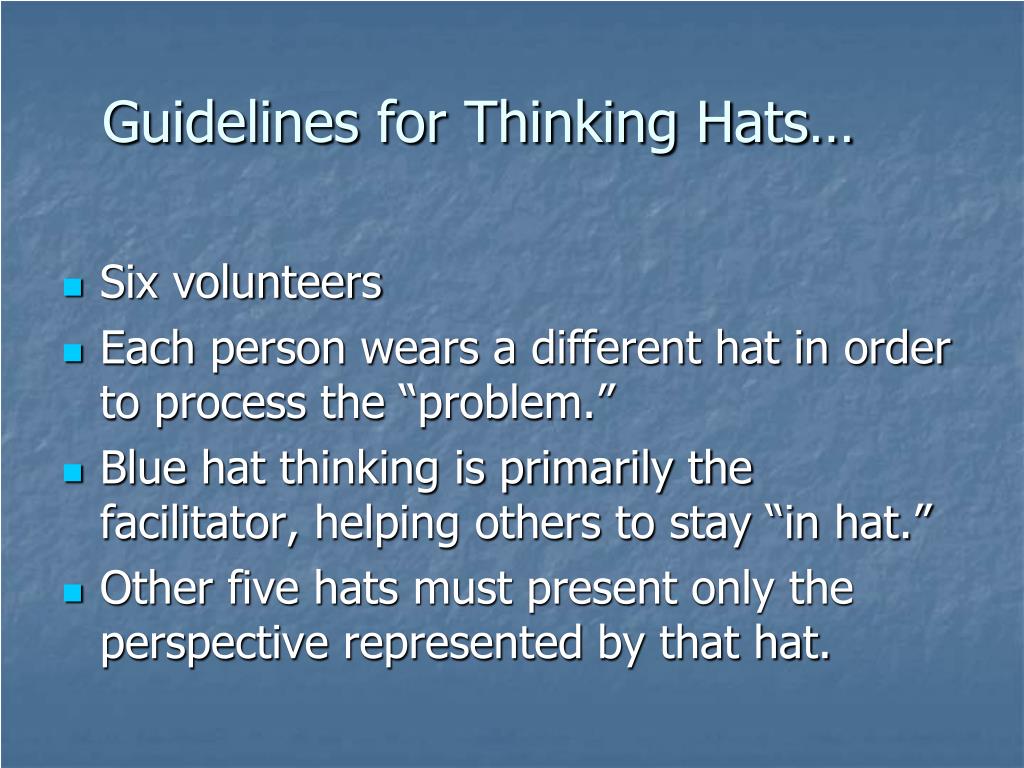 Guidelines for Thinking Hats…

- Six volunteers
- Each person wears a different hat in order to process the “problem.”
- Blue hat thinking is primarily the facilitator, helping others to stay “in hat.”
- Other five hats must present only the perspective represented by that hat.